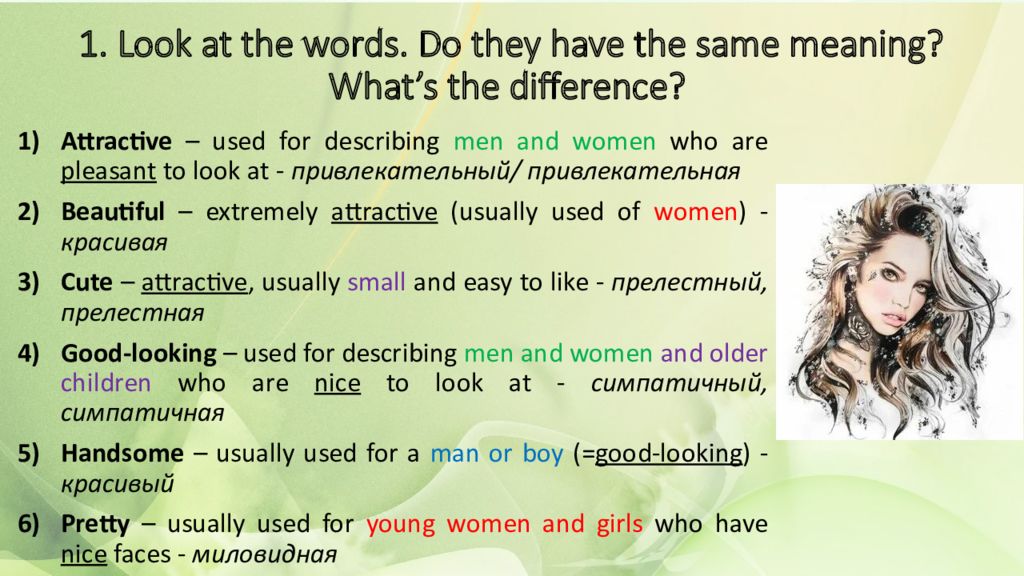 1. Look at the words. Do they have the same meaning? What's the difference?

1) Attractive – used for describing men and women who are pleasant to look at - привлекательный/ привлекательная

2) Beautiful – extremely attractive (usually used of women) - красивая

3) Cute – attractive, usually small and easy to like - прелестный, прелестная

4) Good-looking – used for describing men and women and older children who are nice to look at - симпатичный, симпатичная

5) Handsome – usually used for a man or boy (=good-looking) - красивый

6) Pretty – usually used for young women and girls who have nice faces - миловидная